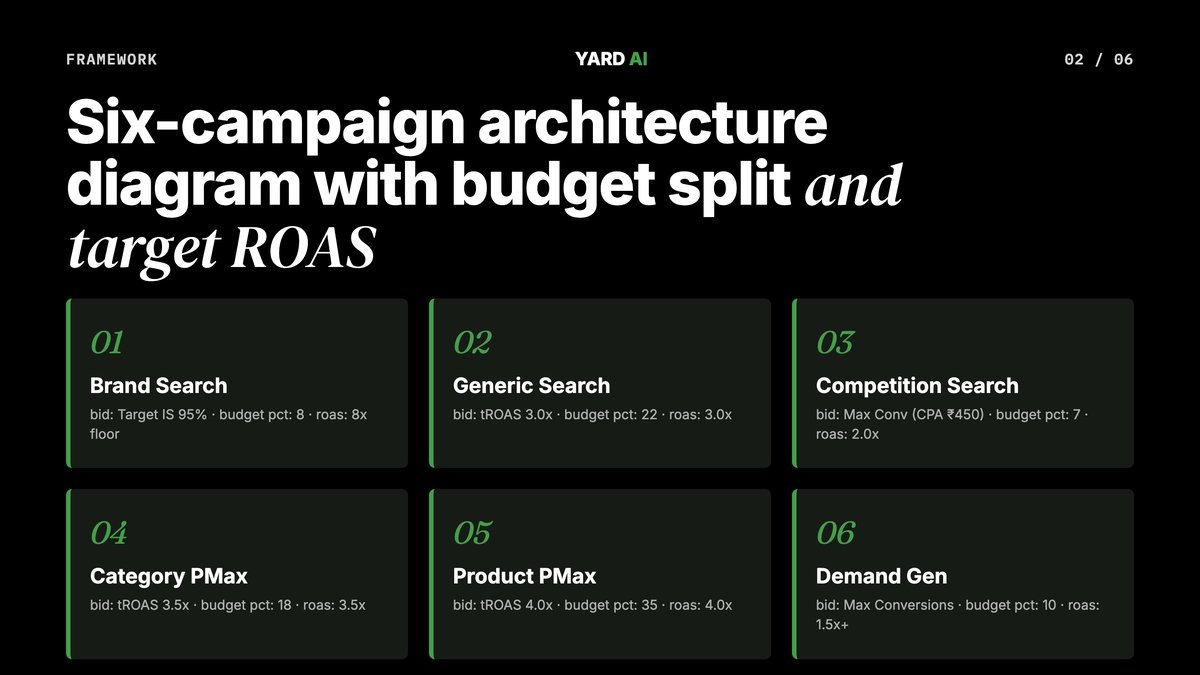 FRAMEWORK

YARD AI

02 / 06

Six-campaign architecture diagram with budget split and target ROAS

01
Brand Search
bid: Target IS 95% · budget pct: 8 · roas: 8x floor

02
Generic Search
bid: tROAS 3.0x · budget pct: 22 · roas: 3.0x

03
Competition Search
bid: Max Conv (CPA ₹450) · budget pct: 7 · roas: 2.0x

04
Category PMax
bid: tROAS 3.5x · budget pct: 18 · roas: 3.5x

05
Product PMax
bid: tROAS 4.0x · budget pct: 35 · roas: 4.0x

06
Demand Gen
bid: Max Conversions · budget pct: 10 · roas: 1.5x+